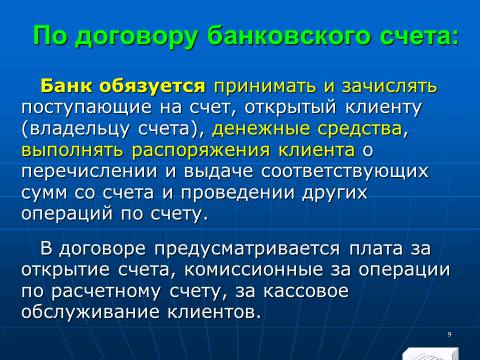 По договору банковского счета:

Банк обязуется принимать и зачислять поступающие на счет, открытый клиенту (владельцу счета), денежные средства, выполнять распоряжения клиента о перечислении и выдаче соответствующих сумм со счета и проведении других операций по счету.

В договоре предусматривается плата за открытие счета, комиссионные за операции по расчетному счету, за кассовое обслуживание клиентов.

9